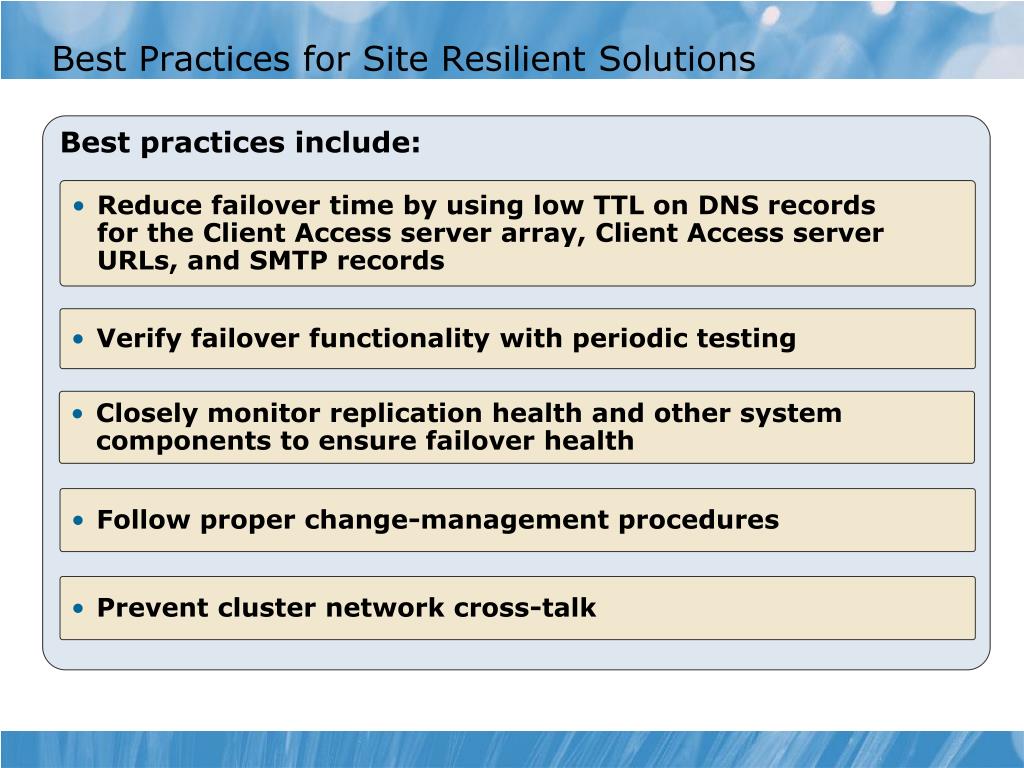 Best Practices for Site Resilient Solutions

Best practices include:

• Reduce failover time by using low TTL on DNS records for the Client Access server array, Client Access server URLs, and SMTP records

• Verify failover functionality with periodic testing

• Closely monitor replication health and other system components to ensure failover health

• Follow proper change-management procedures

• Prevent cluster network cross-talk